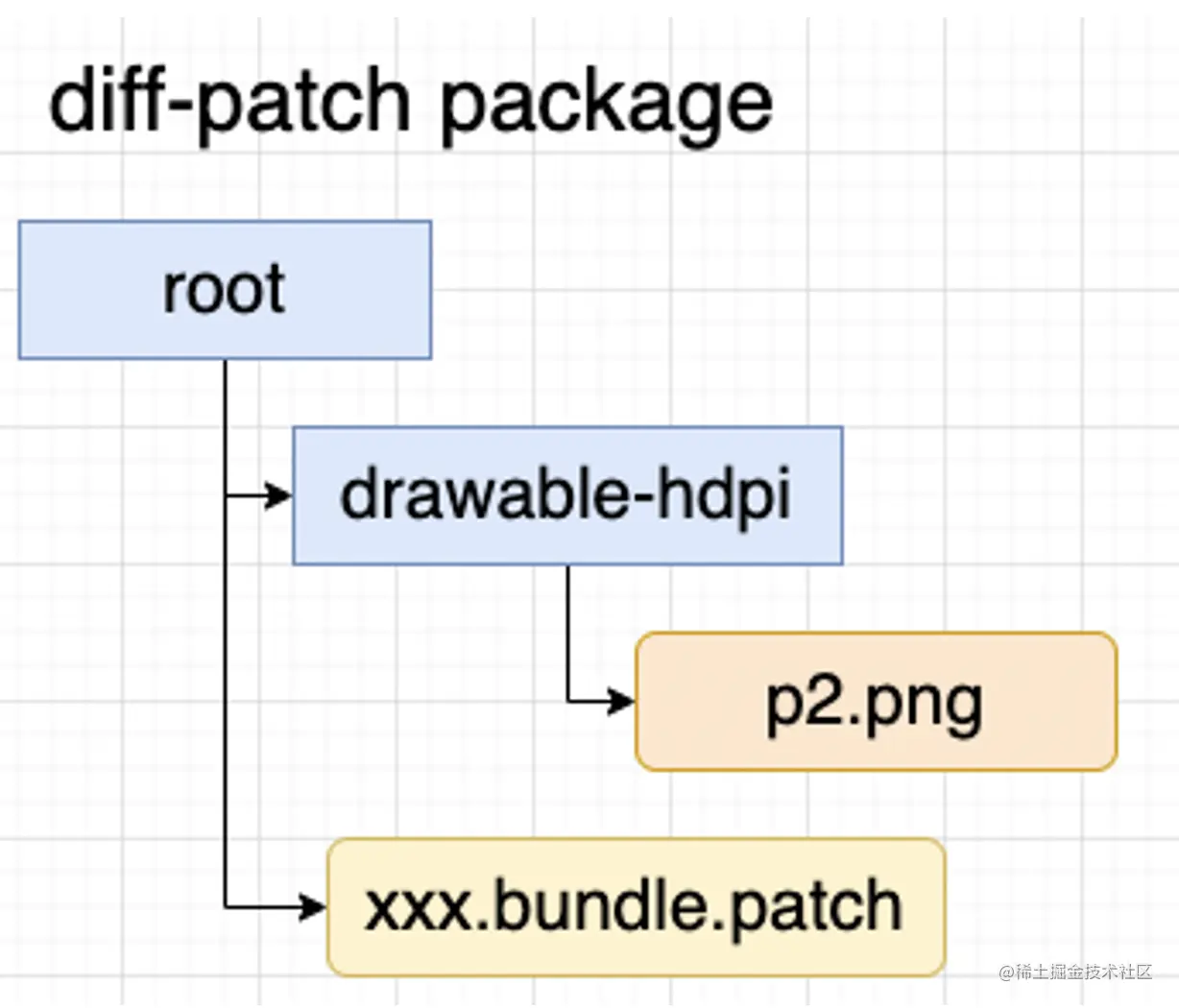 diff-patch package

root

drawable-hdpi

p2.png

xxx.bundle.patch

@稀土掘金技术社区